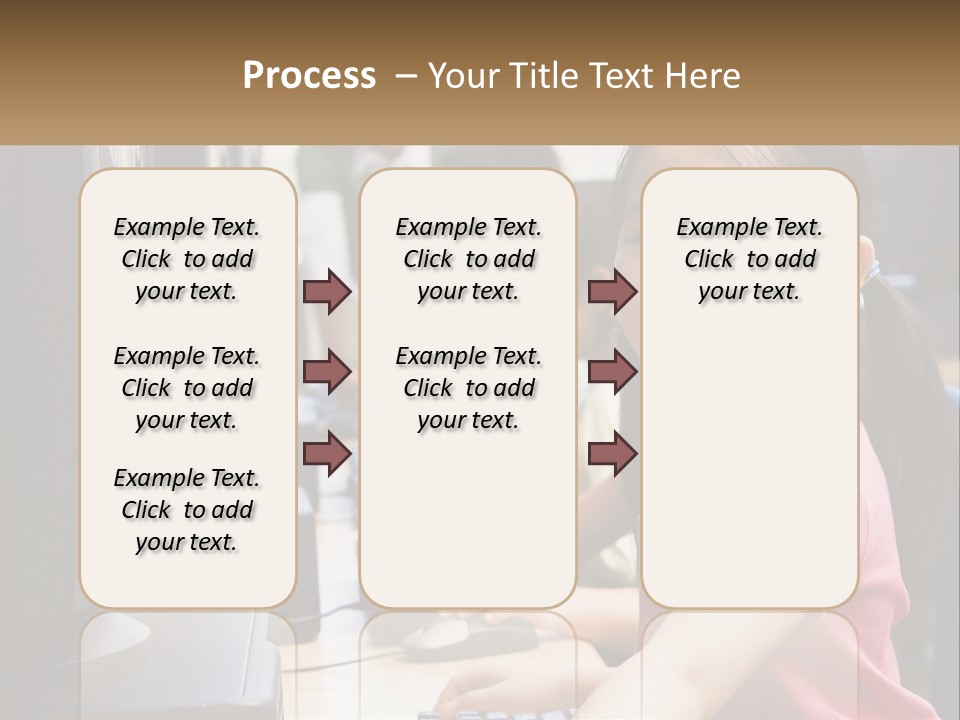 Process – Your Title Text Here

Example Text. Click to add your text.

Example Text. Click to add your text.

Example Text. Click to add your text.

Example Text. Click to add your text.

Example Text. Click to add your text.

Example Text. Click to add your text.